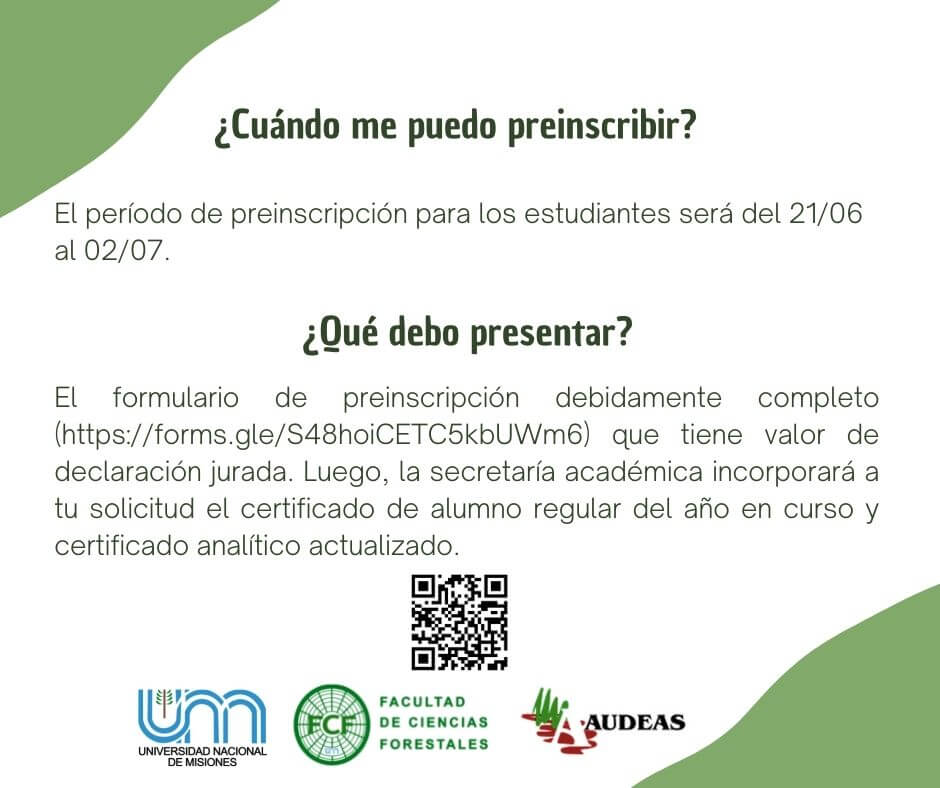 ¿Cuándo me puedo preinscribir?

El período de preinscripción para los estudiantes será del 21/06 al 02/07.

¿Qué debo presentar?

El formulario de preinscripción debidamente completo (https://forms.gle/S48hoiCETC5kbUWm6) que tiene valor de declaración jurada. Luego, la secretaría académica incorporará a tu solicitud el certificado de alumno regular del año en curso y certificado analítico actualizado.

UNIVERSIDAD NACIONAL DE MISIONES

FCF

FACULTAD DE CIENCIAS FORESTALES

AUDEAS